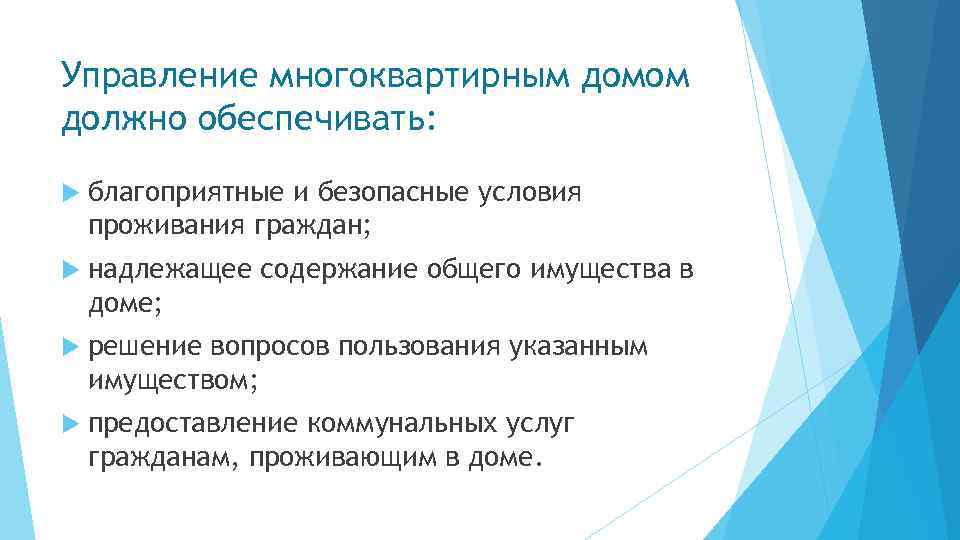 Управление многоквартирным домом должно обеспечивать:

благоприятные и безопасные условия проживания граждан;

надлежащее содержание общего имущества в доме;

решение вопросов пользования указанным имуществом;

предоставление коммунальных услуг гражданам, проживающим в доме.